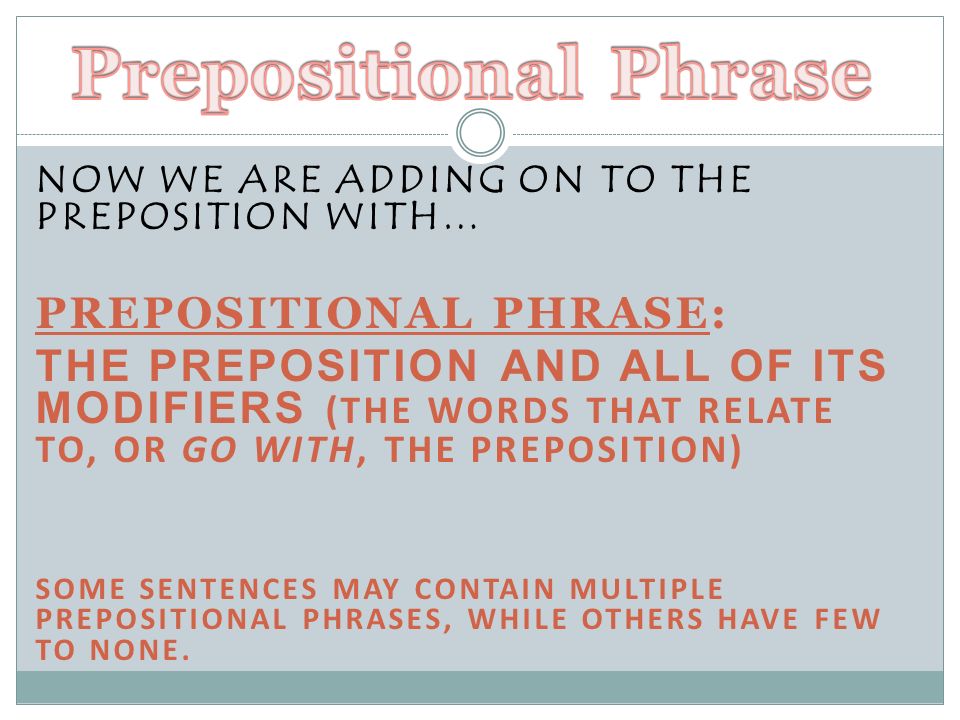 Prepositional Phrase

NOW WE ARE ADDING ON TO THE PREPOSITION WITH…

PREPOSITIONAL PHRASE:
THE PREPOSITION AND ALL OF ITS MODIFIERS (THE WORDS THAT RELATE TO, OR GO WITH, THE PREPOSITION)

SOME SENTENCES MAY CONTAIN MULTIPLE PREPOSITIONAL PHRASES, WHILE OTHERS HAVE FEW TO NONE.